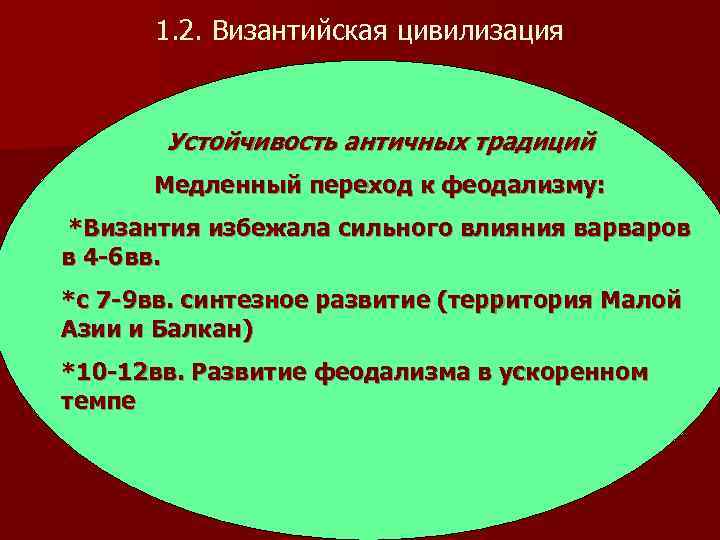 1.2. Византийская цивилизация

Устойчивость античных традиций

Медленный переход к феодализму:

*Византия избежала сильного влияния варваров в 4-6вв.

*с 7-9вв. синтезное развитие (территория Малой Азии и Балкан)

*10-12вв. Развитие феодализма в ускоренном темпе